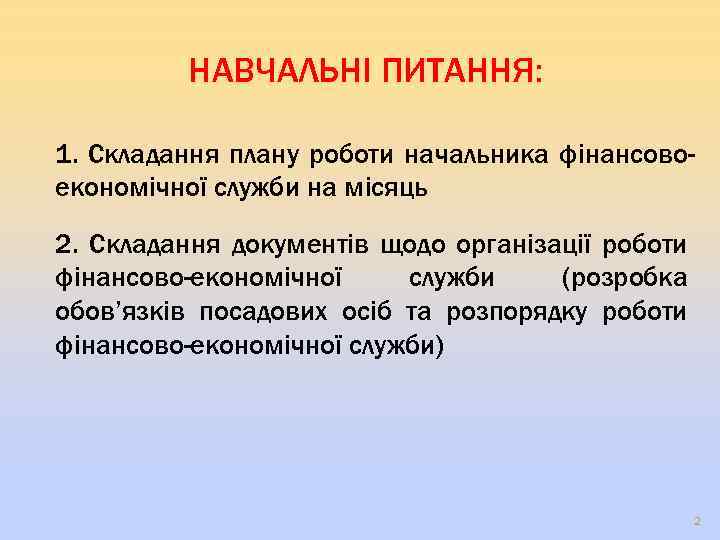 НАВЧАЛЬНІ ПИТАННЯ:

1. Складання плану роботи начальника фінансово-економічної служби на місяць

2. Складання документів щодо організації роботи фінансово-економічної служби (розробка обов'язків посадових осіб та розпорядку роботи фінансово-економічної служби)

2